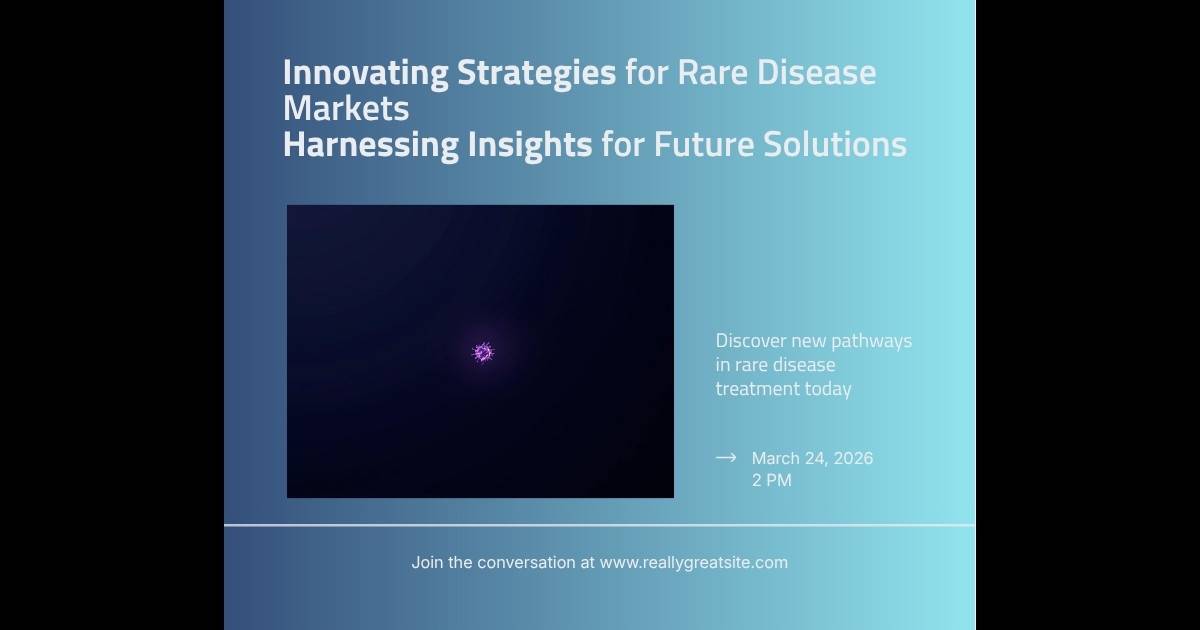 Innovating Strategies for Rare Disease Markets
Harnessing Insights for Future Solutions

Discover new pathways in rare disease treatment today

→ March 24, 2026
2 PM

Join the conversation at www.reallygreatsite.com